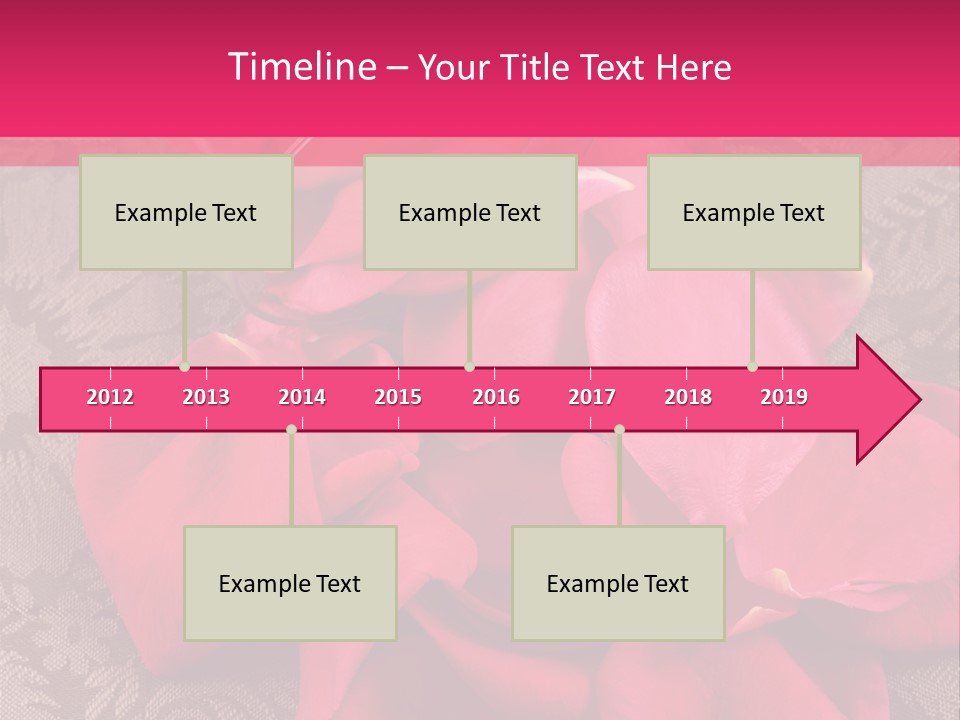 Timeline – Your Title Text Here

Example Text

Example Text

Example Text

2012 2013 2014 2015 2016 2017 2018 2019

Example Text

Example Text